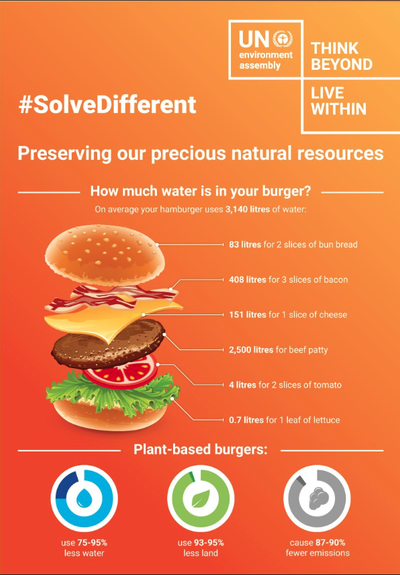 UN environment assembly

THINK BEYOND

LIVE WITHIN

#SolveDifferent

Preserving our precious natural resources

How much water is in your burger?

On average your hamburger uses 3,140 litres of water:

83 litres for 2 slices of bun bread

408 litres for 3 slices of bacon

151 litres for 1 slice of cheese

2,500 litres for beef patty

4 litres for 2 slices of tomato

0.7 litres for 1 leaf of lettuce

Plant-based burgers:

use 75-95% less water

use 93-95% less land

cause 87-90% fewer emissions